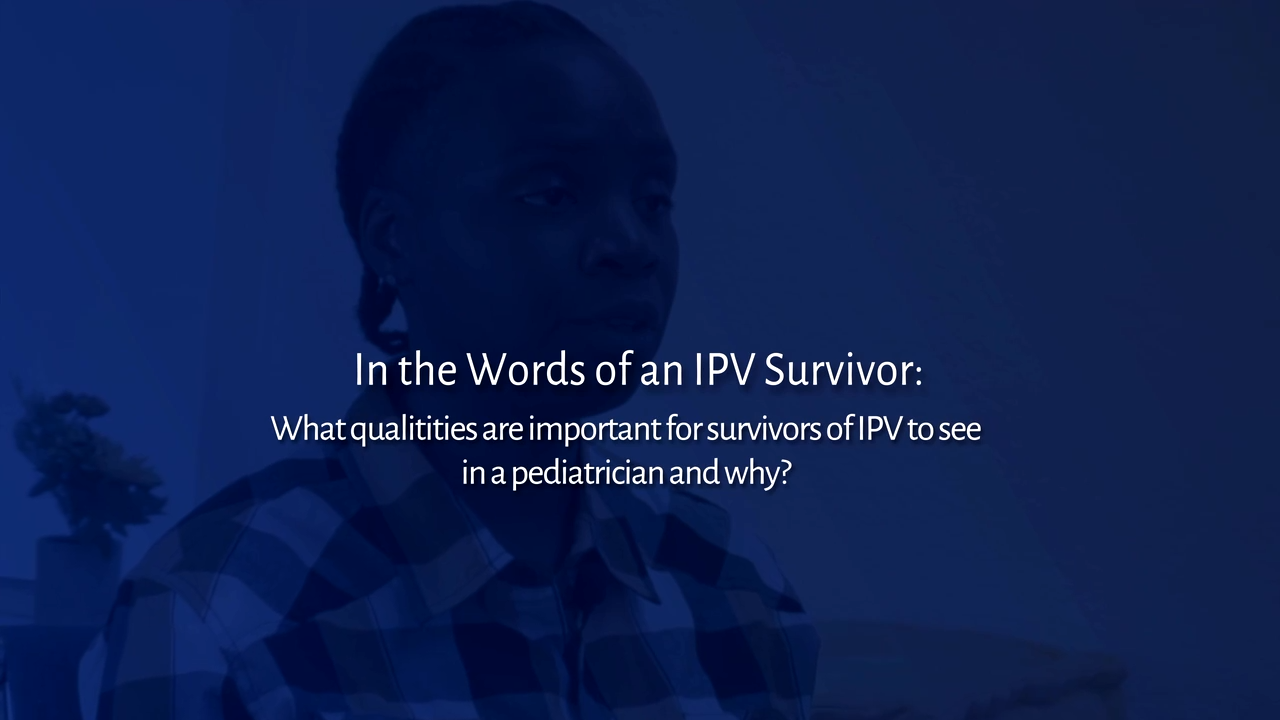 In the Words of an IPV Survivor:

What qualitities are important for survivors of IPV to see in a pediatrician and why?